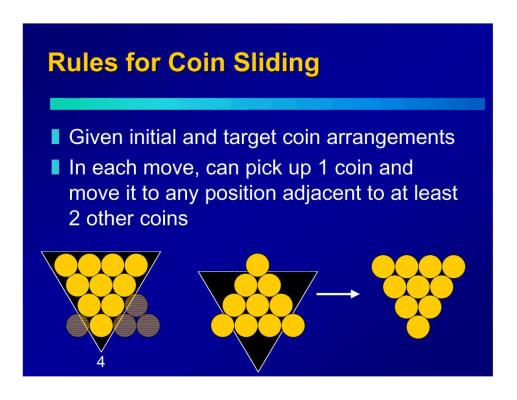 Rules for Coin Sliding

Given initial and target coin arrangements

In each move, can pick up 1 coin and move it to any position adjacent to at least 2 other coins

4